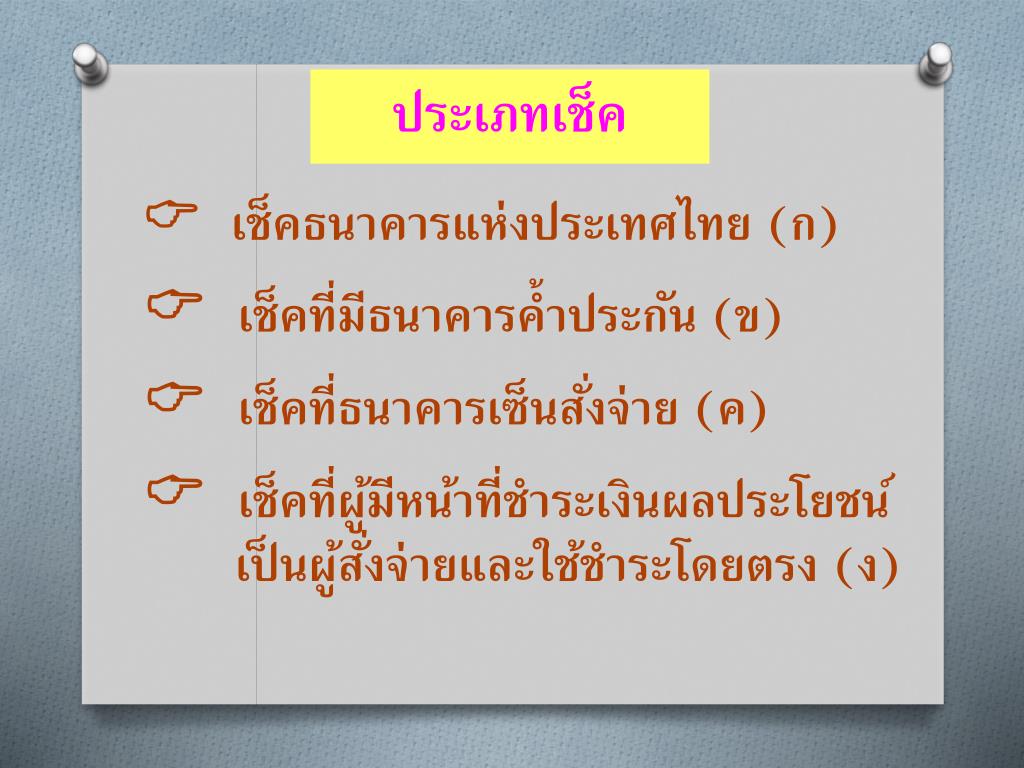 ประเภทเช็ค

☞ เช็คธนาคารแห่งประเทศไทย (ก)

☞ เช็คที่มีธนาคารค้ำประกัน (ข)

☞ เช็คที่ธนาคารเซ็นสั่งจ่าย (ค)

☞ เช็คที่ผู้มีหน้าที่ชำระเงินผลประโยชน์เป็นผู้สั่งจ่ายและใช้ชำระโดยตรง (ง)